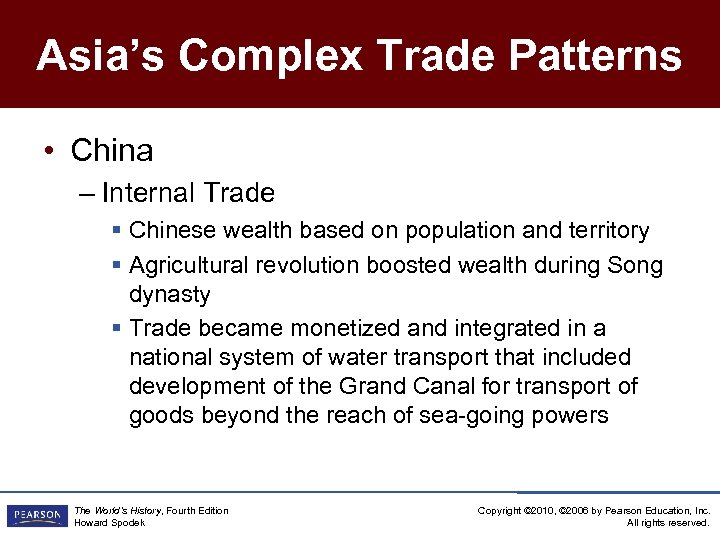 Asia's Complex Trade Patterns

• China

– Internal Trade

▪ Chinese wealth based on population and territory

▪ Agricultural revolution boosted wealth during Song dynasty

▪ Trade became monetized and integrated in a national system of water transport that included development of the Grand Canal for transport of goods beyond the reach of sea-going powers

PEARSON

The World's History, Fourth Edition
Howard Spodek

Copyright ©2010, ©2006 by Pearson Education, Inc.
All rights reserved.